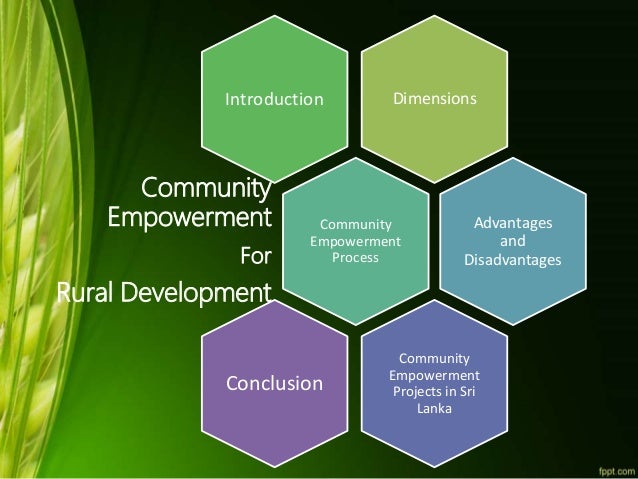 Community Empowerment For Rural Development

Introduction

Dimensions

Community Empowerment Process

Advantages and Disadvantages

Conclusion

Community Empowerment Projects in Sri Lanka

fppt.com